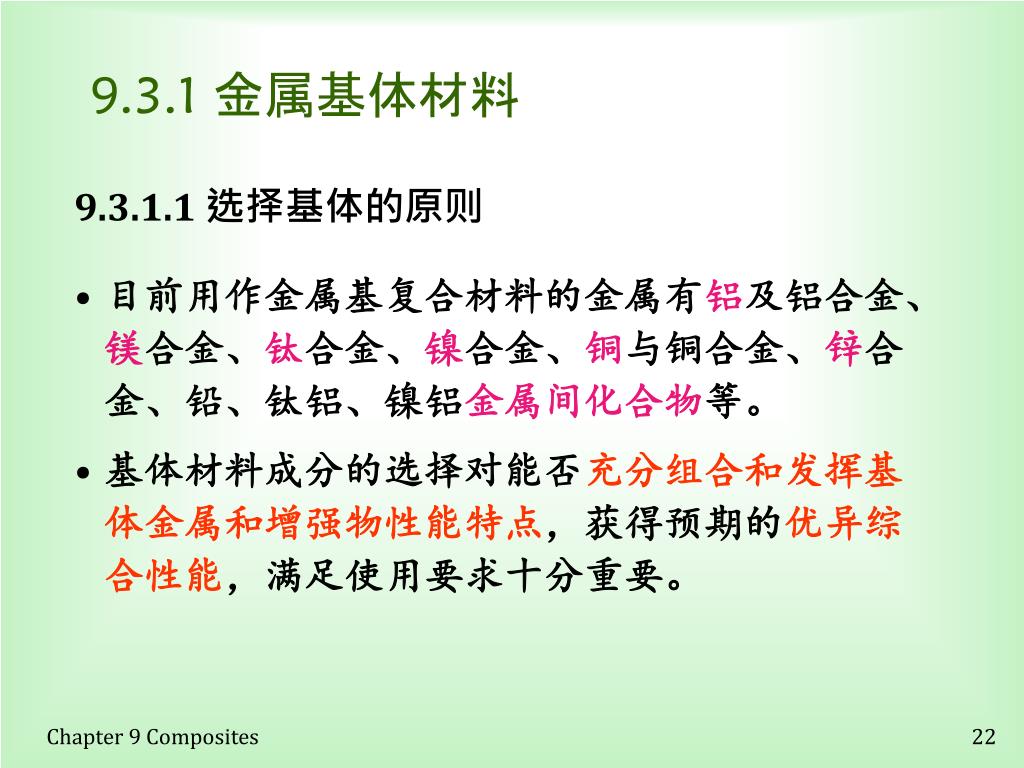 9.3.1 金属基体材料

9.3.1.1 选择基体的原则

• 目前用作金属基复合材料的金属有铝及铝合金、镁合金、钛合金、镍合金、铜与铜合金、锌合金、铅、钛铝、镍铝金属间化合物等。

• 基体材料成分的选择对能否充分组合和发挥基体金属和增强物性能特点，获得预期的优异综合性能，满足使用要求十分重要。

Chapter 9 Composites

22